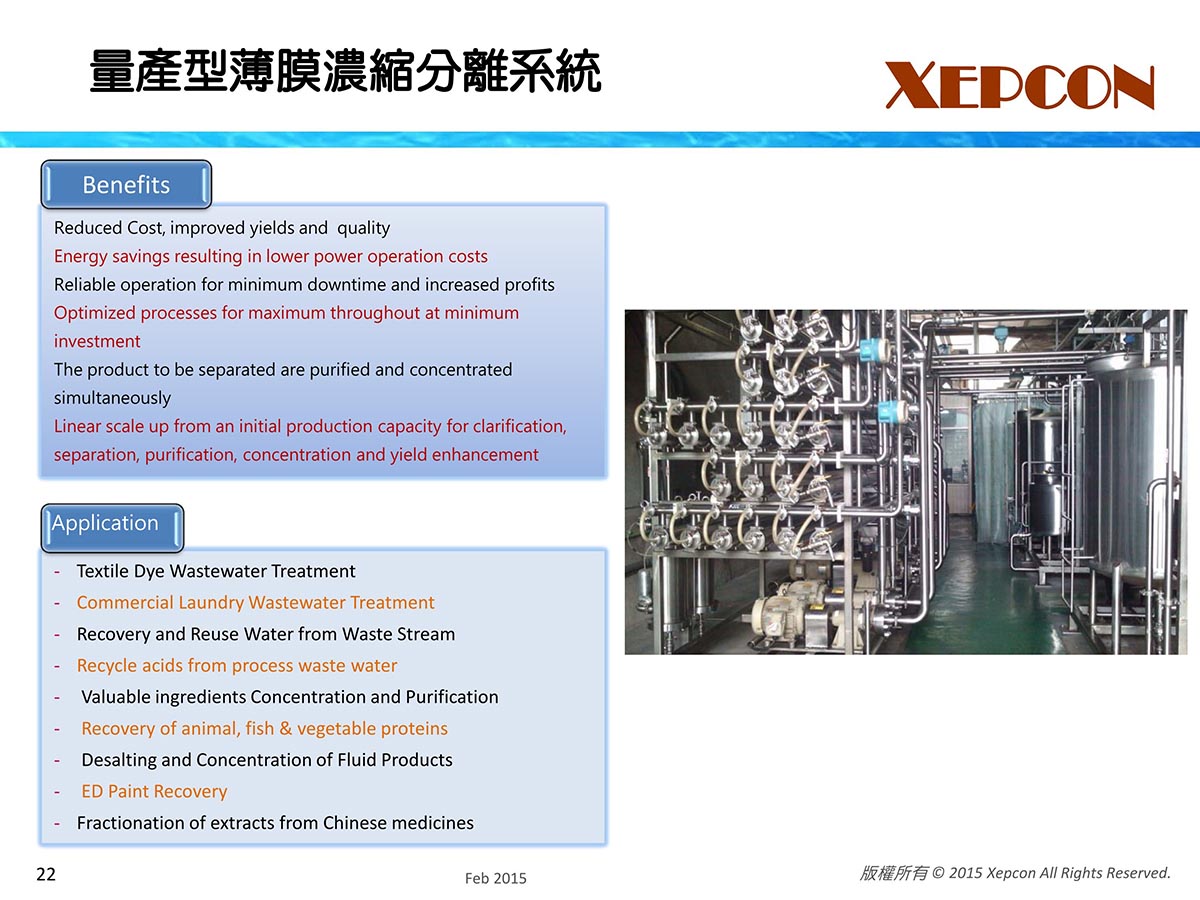 量產型薄膜濃縮分離系統

XEPCON

Benefits

Reduced Cost, improved yields and quality
Energy savings resulting in lower power operation costs
Reliable operation for minimum downtime and increased profits
Optimized processes for maximum throughout at minimum investment
The product to be separated are purified and concentrated simultaneously
Linear scale up from an initial production capacity for clarification, separation, purification, concentration and yield enhancement

Application

- Textile Dye Wastewater Treatment
- Commercial Laundry Wastewater Treatment
- Recovery and Reuse Water from Waste Stream
- Recycle acids from process waste water
- Valuable ingredients Concentration and Purification
- Recovery of animal, fish & vegetable proteins
- Desalting and Concentration of Fluid Products
- ED Paint Recovery
- Fractionation of extracts from Chinese medicines

22

Feb 2015

版權所有 © 2015 Xepcon All Rights Reserved.